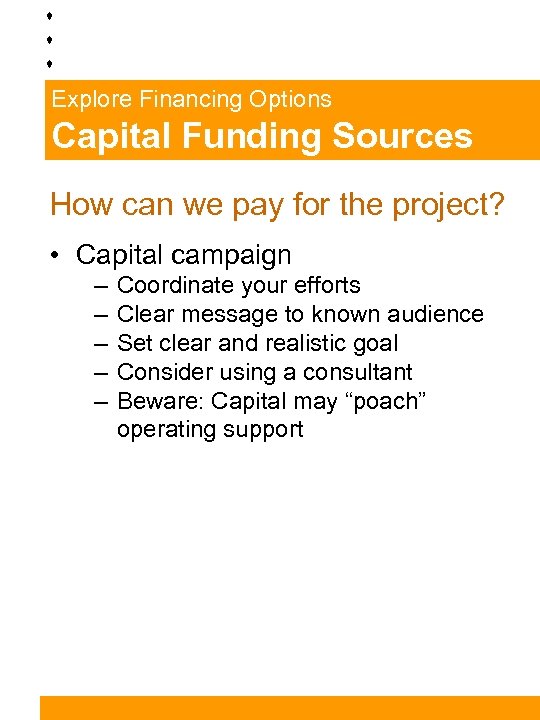 Explore Financing Options
Capital Funding Sources

How can we pay for the project?

• Capital campaign
– Coordinate your efforts
– Clear message to known audience
– Set clear and realistic goal
– Consider using a consultant
– Beware: Capital may “poach” operating support